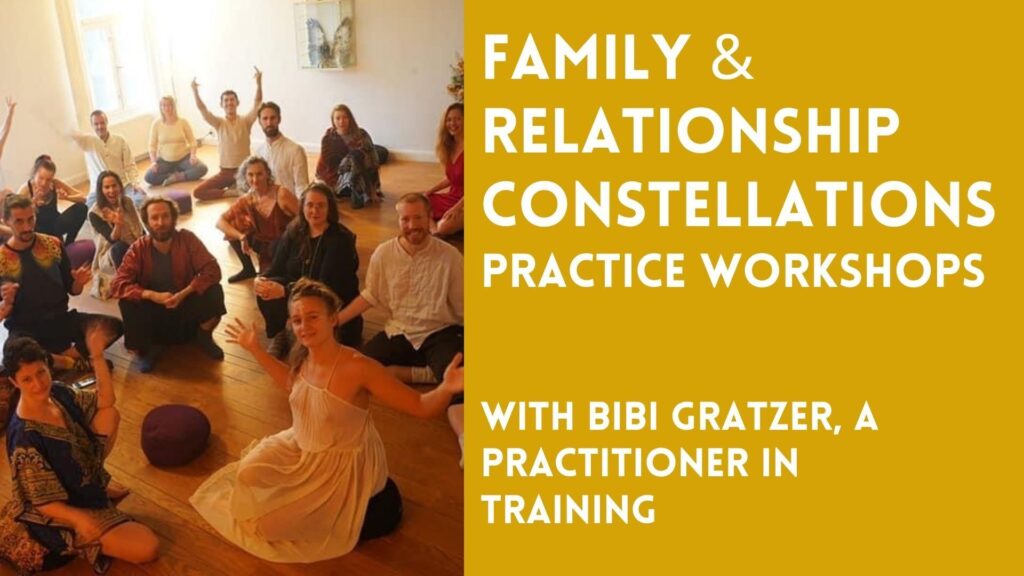 FAMILY & RELATIONSHIP CONSTELLATIONS PRACTICE WORKSHOPS

WITH BIBI GRATZER, A PRACTITIONER IN TRAINING